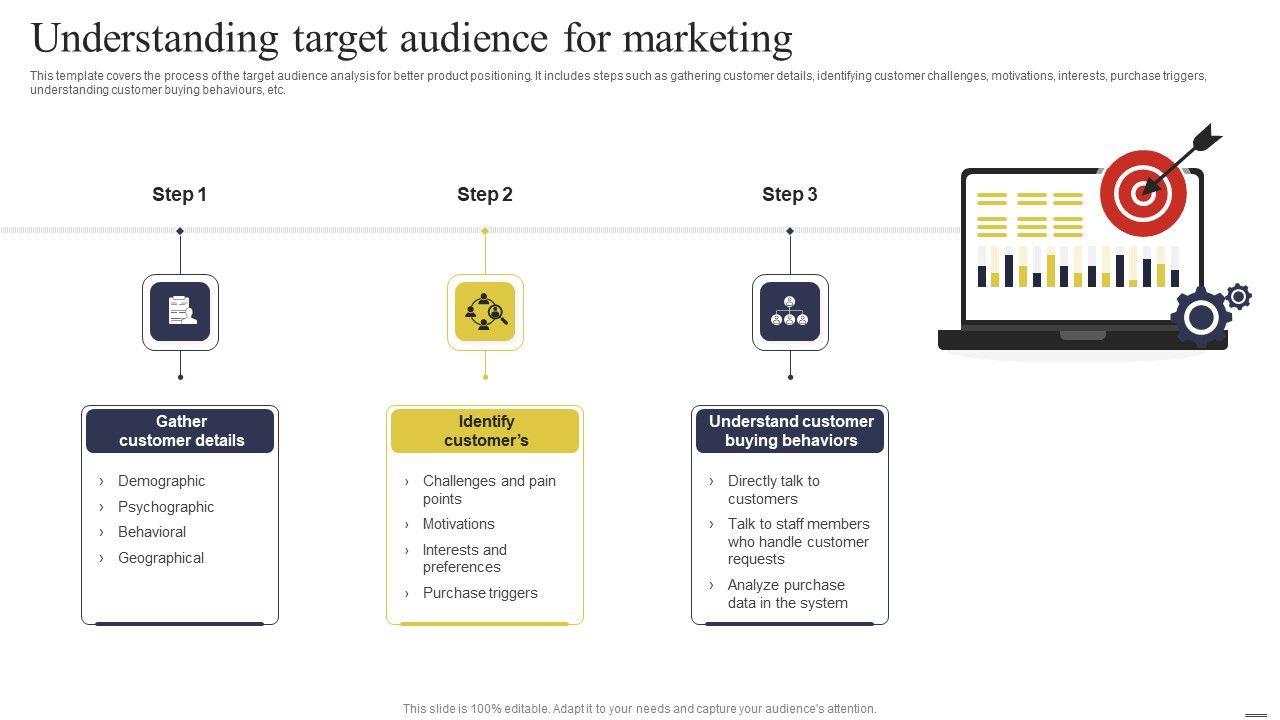 Understanding target audience for marketing

This template covers the process of the target audience analysis for better product positioning. It includes steps such as gathering customer details, identifying customer challenges, motivations, interests, purchase triggers, understanding customer buying behaviours, etc.

Step 1

Gather customer details

› Demographic
› Psychographic
› Behavioral
› Geographical

Step 2

Identify customer's

› Challenges and pain points
› Motivations
› Interests and preferences
› Purchase triggers

Step 3

Understand customer buying behaviors

› Directly talk to customers
› Talk to staff members who handle customer requests
› Analyze purchase data in the system

This slide is 100% editable. Adapt it to your needs and capture your audience's attention.